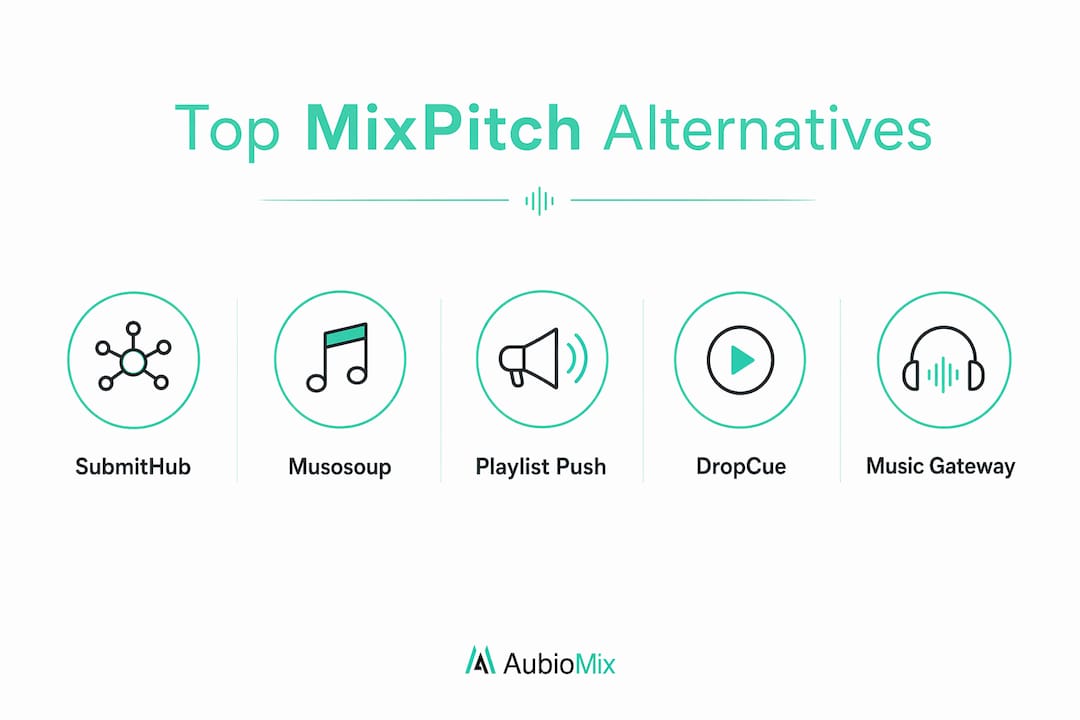 Top MixPitch Alternatives

SubmitHub

Musosoup

Playlist Push

DropCue

Music Gateway

AubioMix